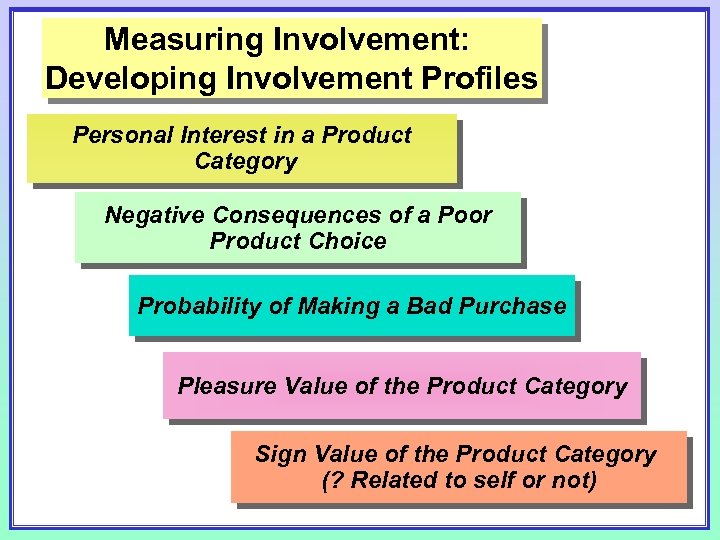 Measuring Involvement: Developing Involvement Profiles

Personal Interest in a Product Category

Negative Consequences of a Poor Product Choice

Probability of Making a Bad Purchase

Pleasure Value of the Product Category

Sign Value of the Product Category (? Related to self or not)